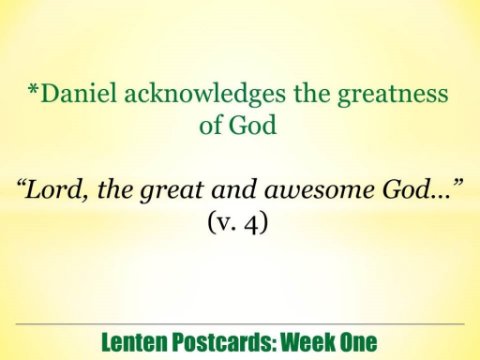 *Daniel acknowledges the greatness of God

“Lord, the great and awesome God…” (v. 4)

Lenten Postcards: Week One